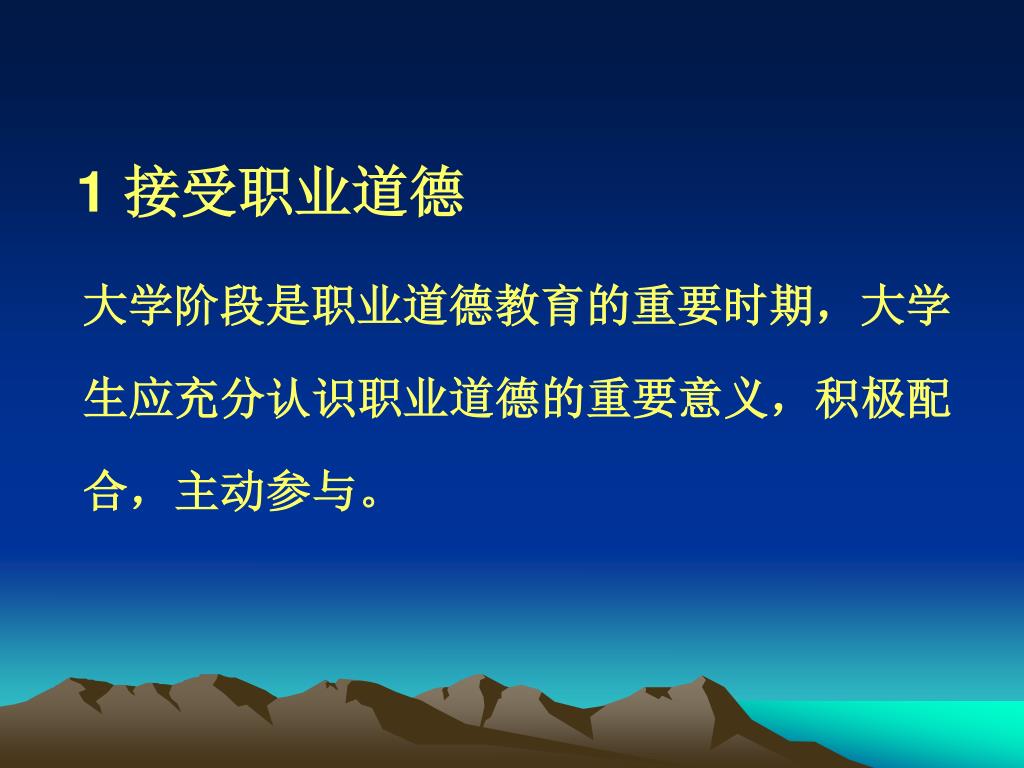 1 接受职业道德

大学阶段是职业道德教育的重要时期，大学生应充分认识职业道德的重要意义，积极配合，主动参与。